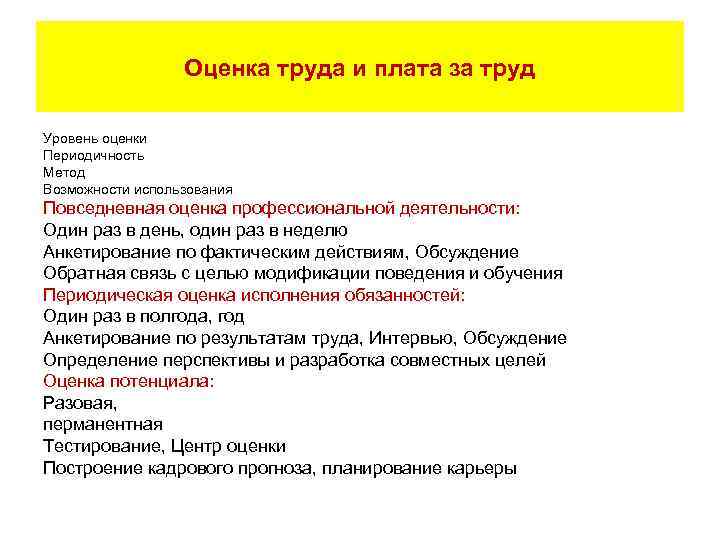 Оценка труда и плата за труд

Уровень оценки
Периодичность
Метод
Возможности использования
Повседневная оценка профессиональной деятельности:
Один раз в день, один раз в неделю
Анкетирование по фактическим действиям, Обсуждение
Обратная связь с целью модификации поведения и обучения
Периодическая оценка исполнения обязанностей:
Один раз в полгода, год
Анкетирование по результатам труда, Интервью, Обсуждение
Определение перспективы и разработка совместных целей
Оценка потенциала:
Разовая,
перманентная
Тестирование, Центр оценки
Построение кадрового прогноза, планирование карьеры